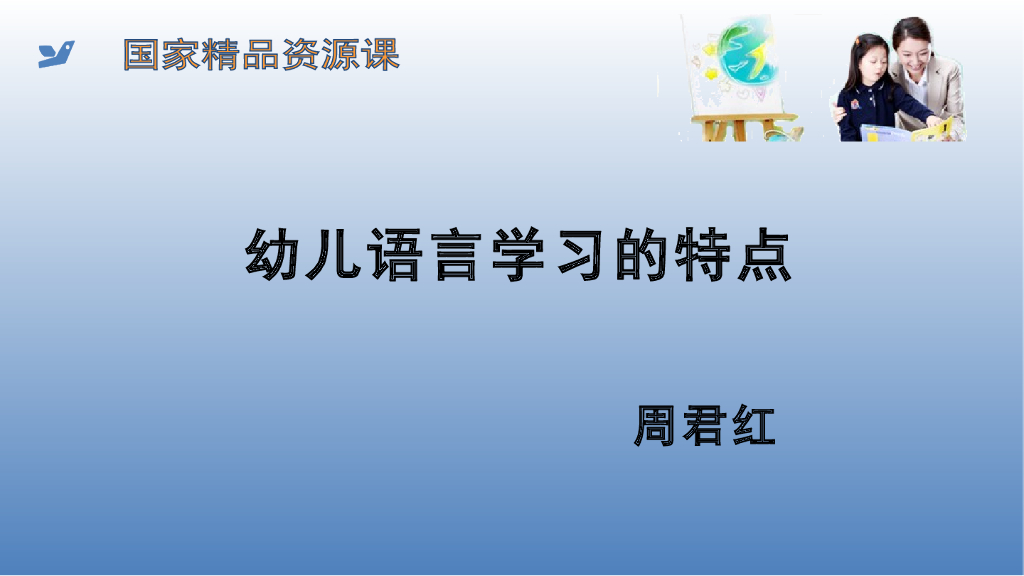 国家精品资源课

幼儿语言学习的特点

周君红